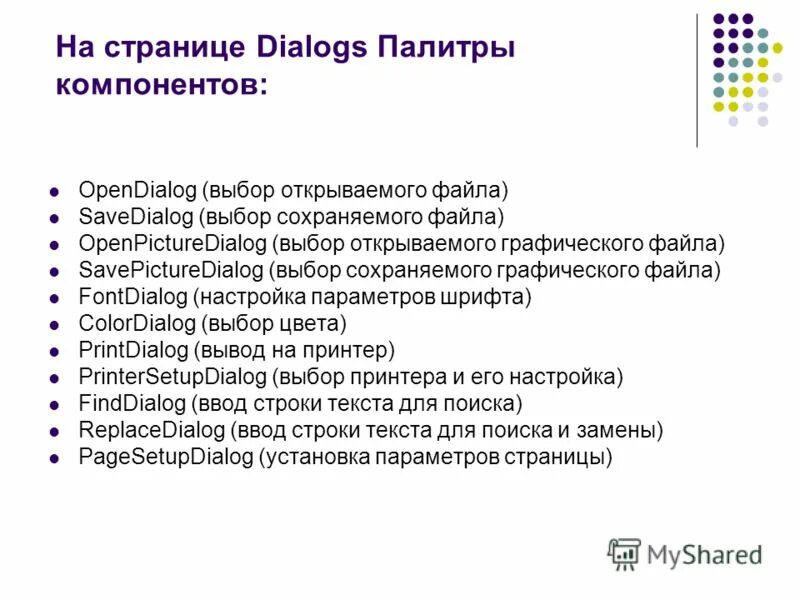 На странице Dialogs Палитры компонентов:

- OpenDialog (выбор открываемого файла)
- SaveDialog (выбор сохраняемого файла)
- OpenPictureDialog (выбор открываемого графического файла)
- SavePictureDialog (выбор сохраняемого графического файла)
- FontDialog (настройка параметров шрифта)
- ColorDialog (выбор цвета)
- PrintDialog (вывод на принтер)
- PrinterSetupDialog (выбор принтера и его настройка)
- FindDialog (ввод строки текста для поиска)
- ReplaceDialog (ввод строки текста для поиска и замены)
- PageSetupDialog (установка параметров страницы)

MyShared